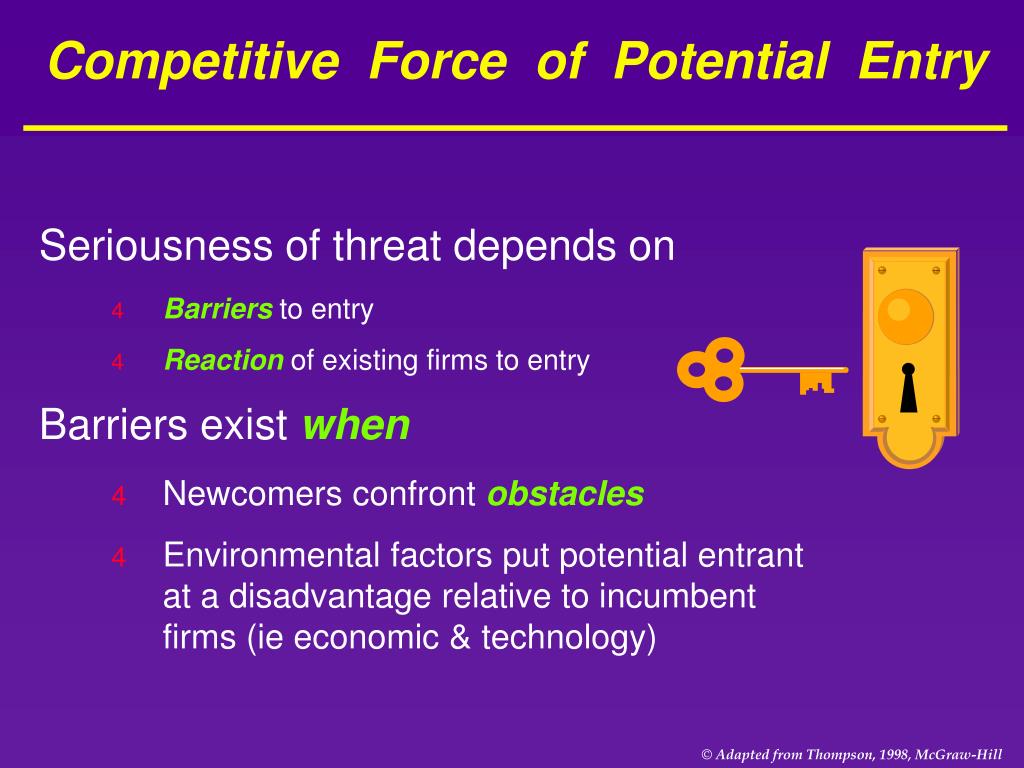 Competitive Force of Potential Entry

Seriousness of threat depends on

4 Barriers to entry

4 Reaction of existing firms to entry

Barriers exist when

4 Newcomers confront obstacles

4 Environmental factors put potential entrant at a disadvantage relative to incumbent firms (ie economic & technology)

© Adapted from Thompson, 1998, McGraw-Hill